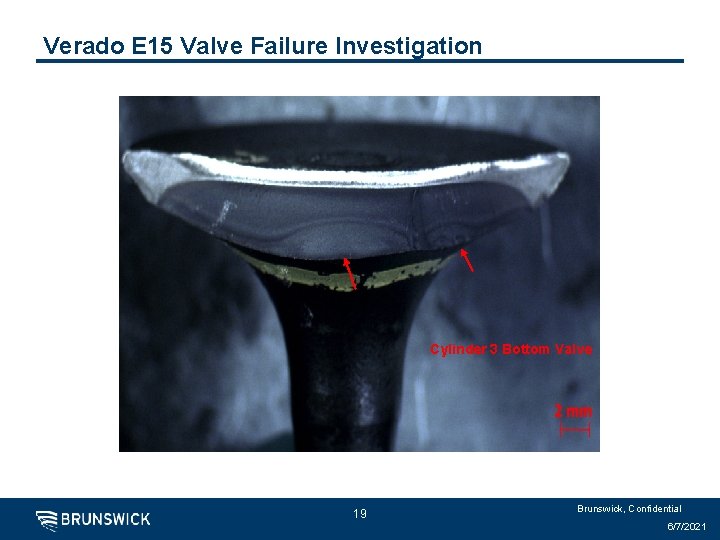 Verado E15 Valve Failure Investigation

Cylinder 3 Bottom Valve

2 mm

BRUNSWICK

19

Brunswick, Confidential

6/7/2021